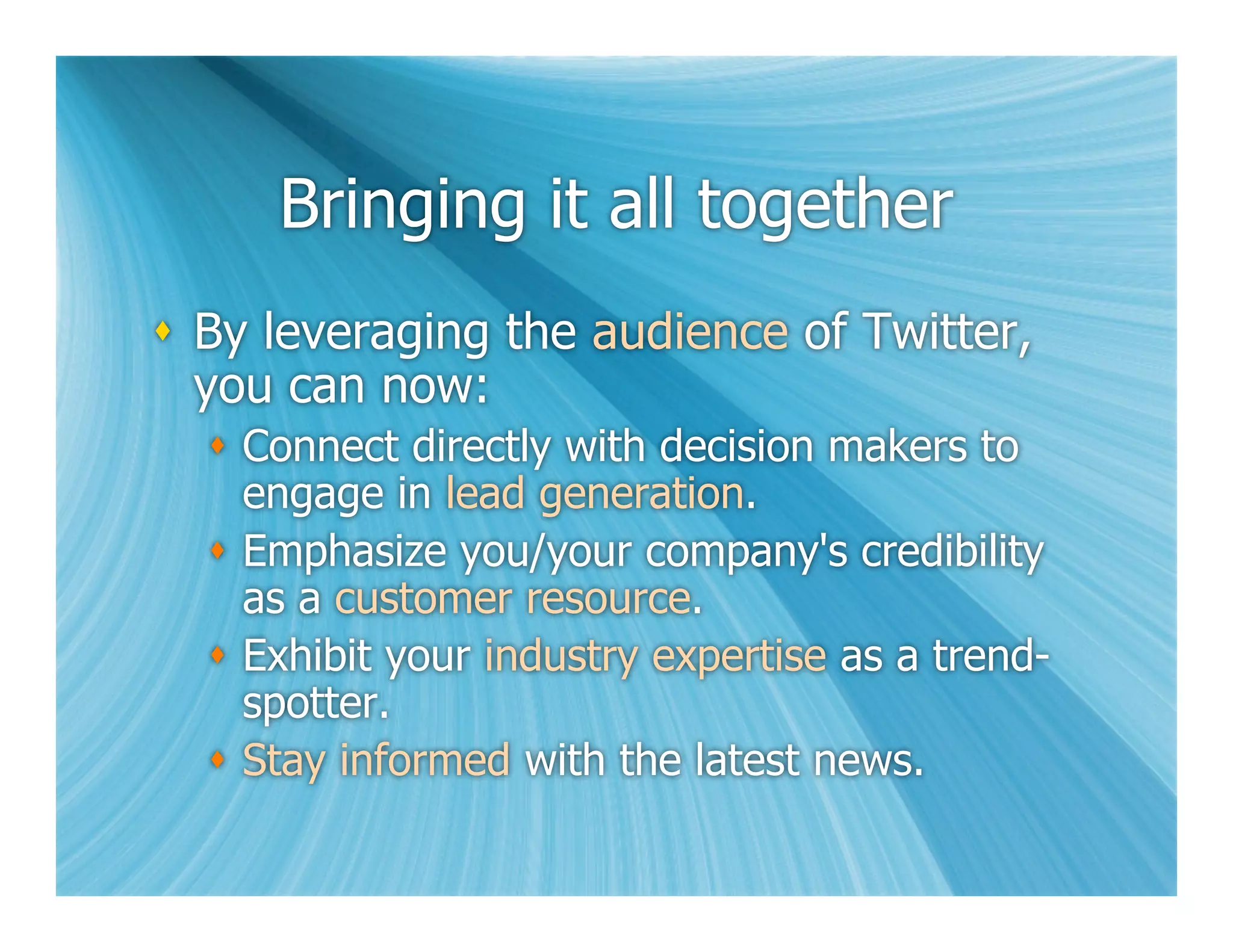 Bringing it all together

♦ By leveraging the audience of Twitter, you can now:

♦ Connect directly with decision makers to engage in lead generation.

♦ Emphasize you/your company's credibility as a customer resource.

♦ Exhibit your industry expertise as a trend-spotter.

♦ Stay informed with the latest news.